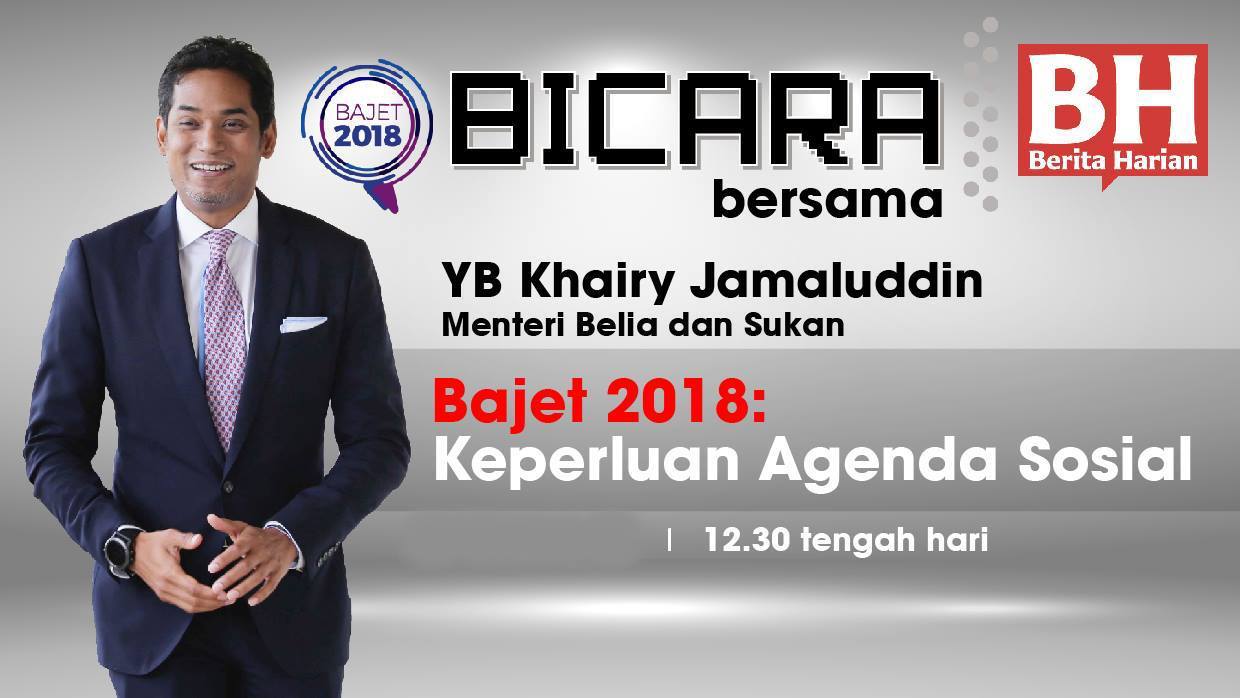 BAJET 2018

BICARA bersama

BH Berita Harian

YB Khairy Jamaluddin
Menteri Belia dan Sukan

Bajet 2018:
Keperluan Agenda Sosial

| 12.30 tengah hari